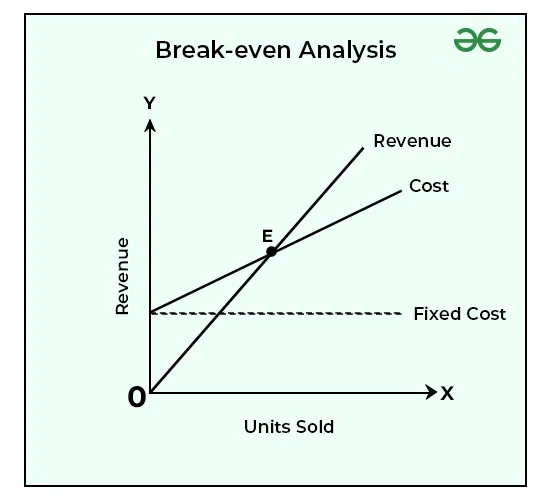 Break-even Analysis

Y

Revenue

Cost

E

Revenue

Fixed Cost

0

X

Units Sold